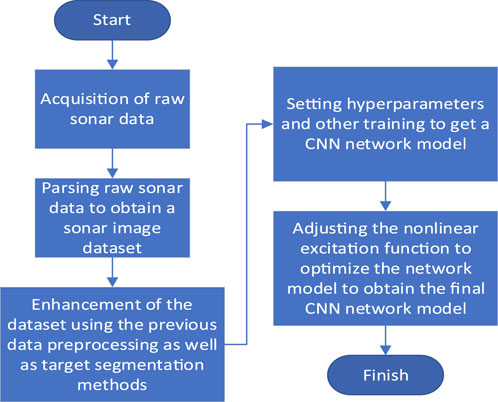 Start

Acquisition of raw sonar data

Parsing raw sonar data to obtain a sonar image dataset

Enhancement of the dataset using the previous data preprocessing as well as target segmentation methods

Setting hyperparameters and other training to get a CNN network model

Adjusting the nonlinear excitation function to optimize the network model to obtain the final CNN network model

Finish